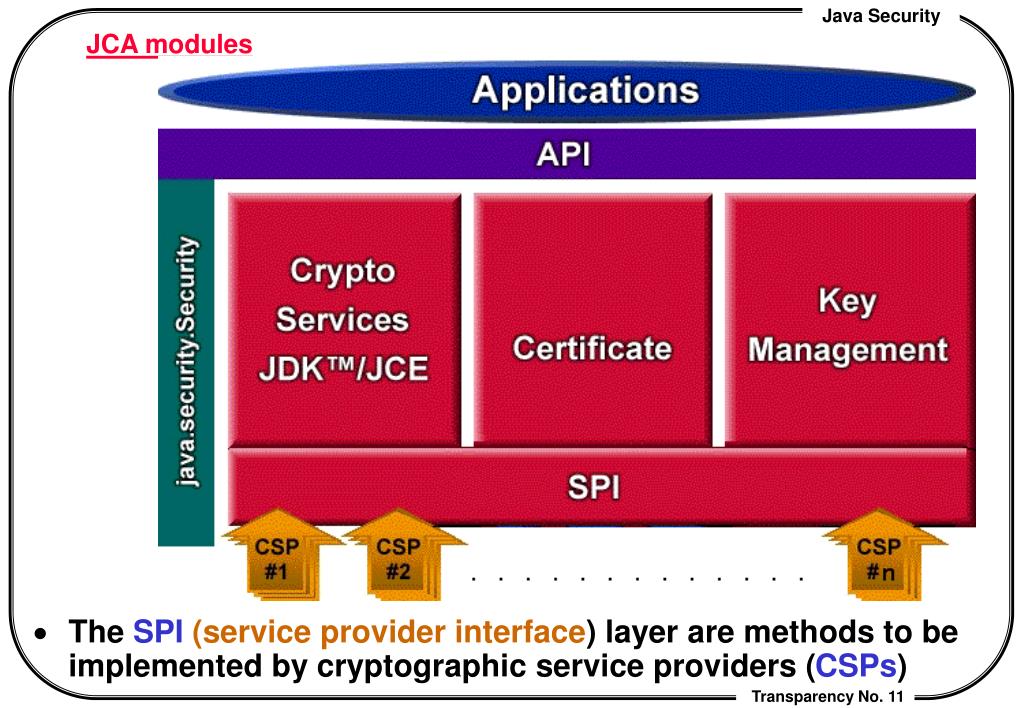 Java Security

JCA modules

Applications

API

java.security.Security

Crypto Services JDK™/JCE

Certificate

Key Management

SPI

CSP #1

CSP #2

. . . . . . . . . . . . .

CSP #n

• The SPI (service provider interface) layer are methods to be implemented by cryptographic service providers (CSPs)

Transparency No. 11